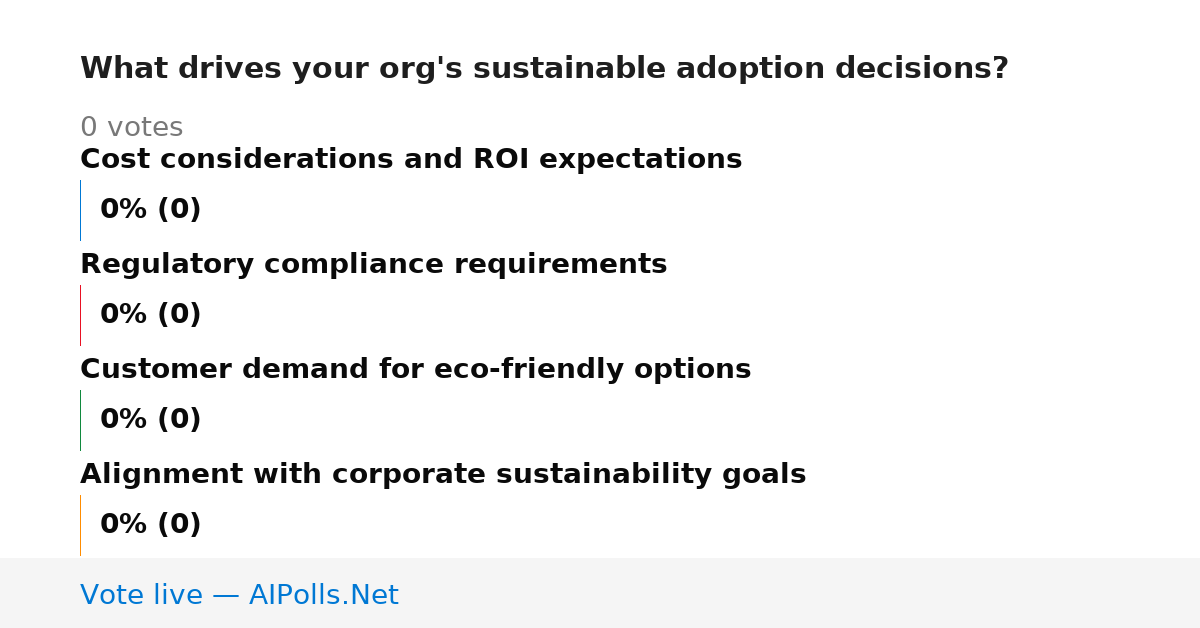 What drives your org's sustainable adoption decisions?

0 votes

Cost considerations and ROI expectations

0% (0)

Regulatory compliance requirements

0% (0)

Customer demand for eco-friendly options

0% (0)

Alignment with corporate sustainability goals

0% (0)

Vote live — AIPolls.Net